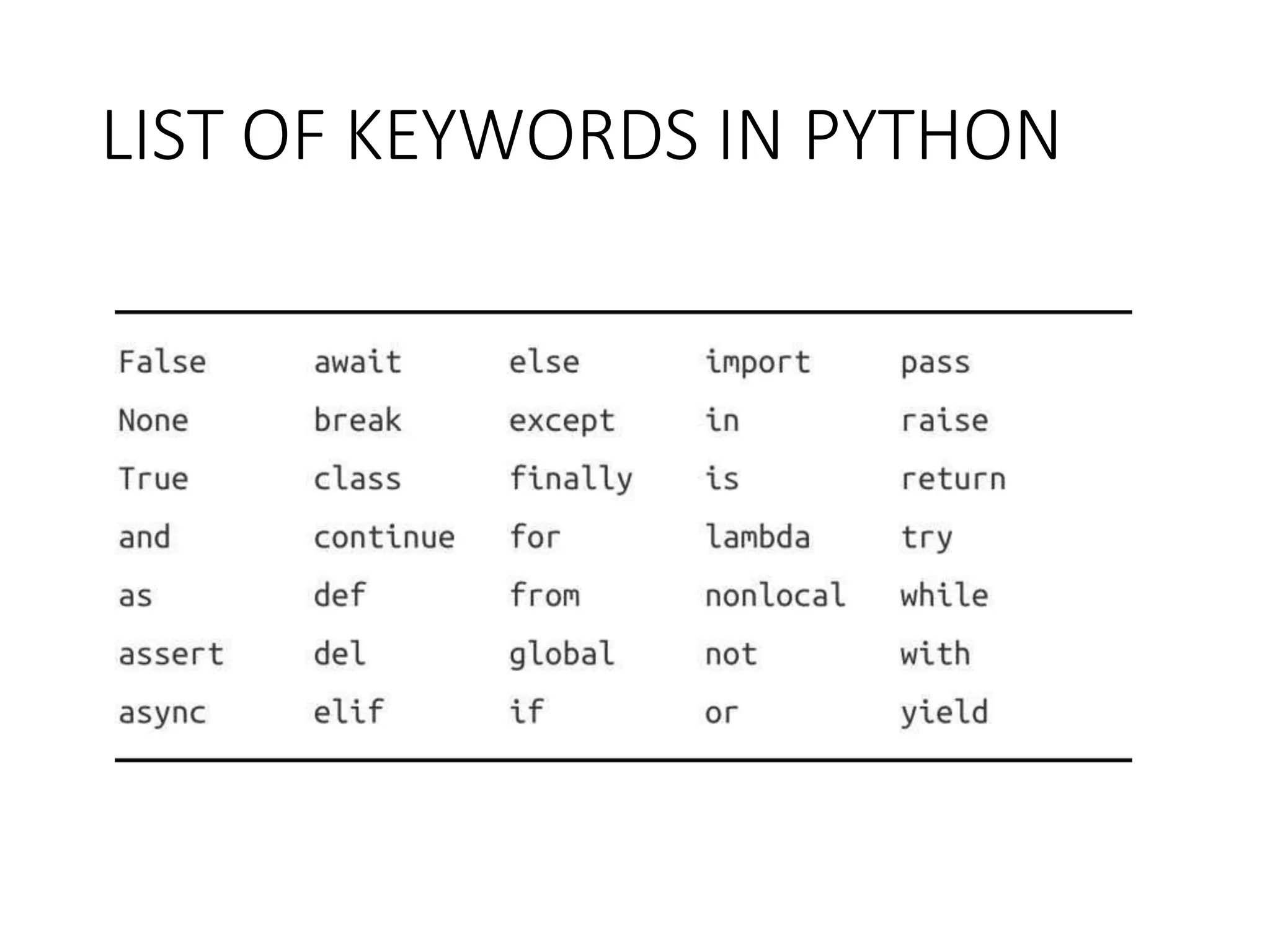 LIST OF KEYWORDS IN PYTHON

| False | await | else | import | pass |
|---|---|---|---|---|
| None | break | except | in | raise |
| True | class | finally | is | return |
| and | continue | for | lambda | try |
| as | def | from | nonlocal | while |
| assert | del | global | not | with |
| async | elif | if | or | yield |